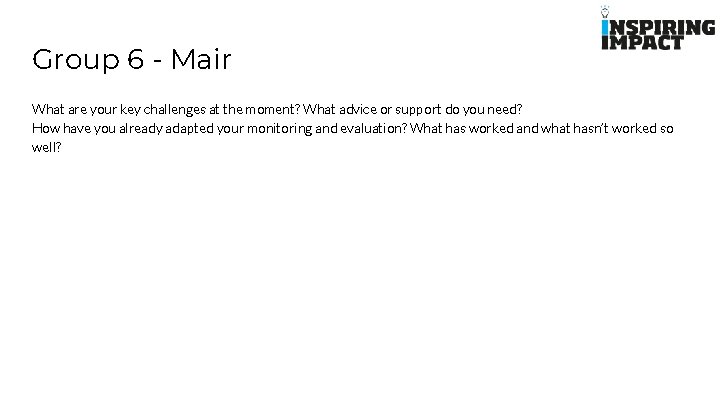 INSPIRING IMPACT

Group 6 - Mair

What are your key challenges at the moment? What advice or support do you need?
How have you already adapted your monitoring and evaluation? What has worked and what hasn't worked so well?